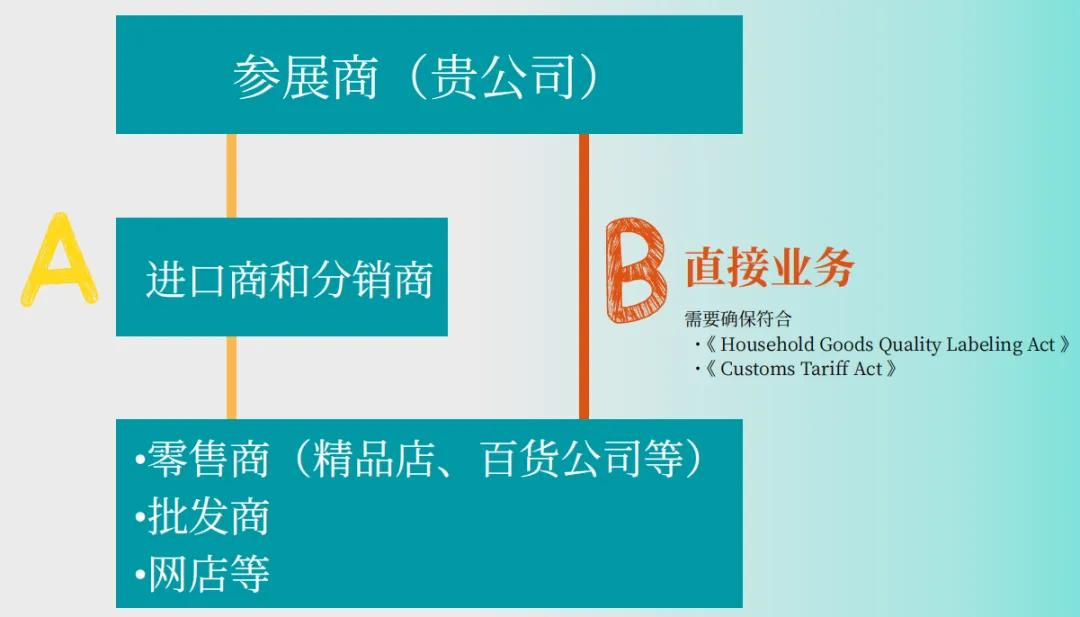 参展商（贵公司）

A

进口商和分销商

B 直接业务

需要确保符合
·《 Household Goods Quality Labeling Act 》
·《 Customs Tariff Act 》

•零售商（精品店、百货公司等）
•批发商
•网店等